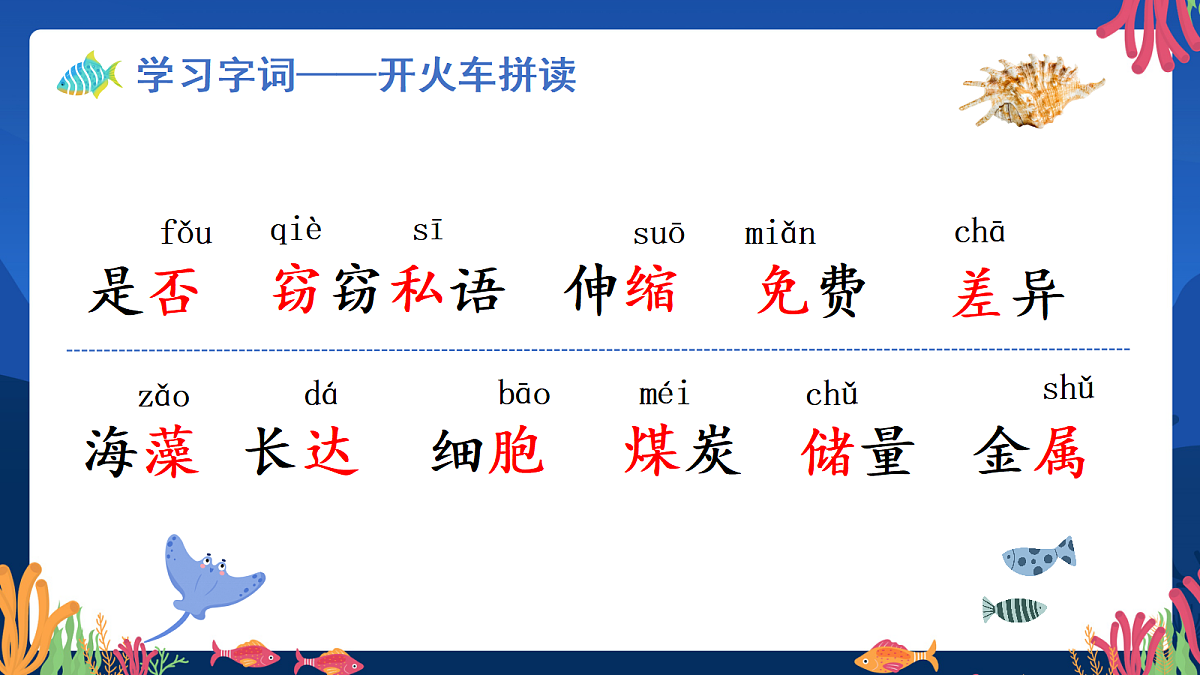 学习字词——开火车拼读

fǒu qiè sī suō miǎn chā
是否 窃窃私语 伸缩 免费 差异

zǎo dá bāo méi chǔ shǔ
海藻 长达 细胞 煤炭 储量 金属